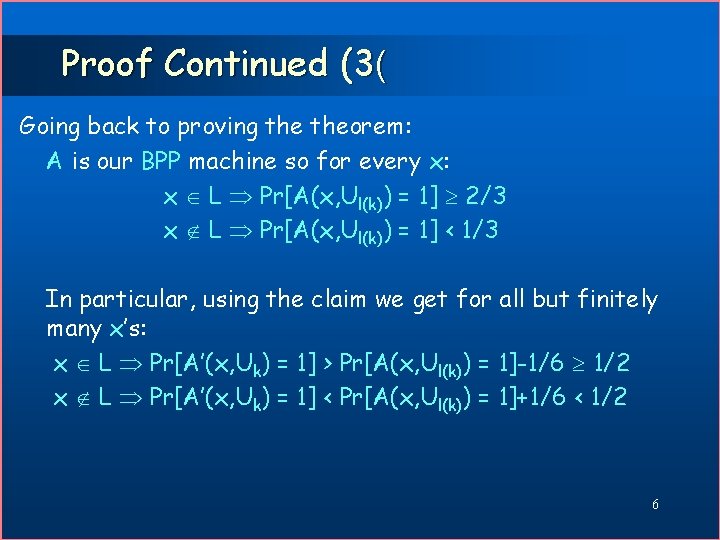 Proof Continued (3(

Going back to proving the theorem:

A is our BPP machine so for every x:

$x \in L \Rightarrow Pr[A(x,U_{l(k)}) = 1] \geq 2/3$

$x \notin L \Rightarrow Pr[A(x,U_{l(k)}) = 1] < 1/3$

In particular, using the claim we get for all but finitely many x's:

$x \in L \Rightarrow Pr[A'(x,U_k) = 1] > Pr[A(x,U_{l(k)}) = 1]-1/6 \geq 1/2$

$x \notin L \Rightarrow Pr[A'(x,U_k) = 1] < Pr[A(x,U_{l(k)}) = 1]+1/6 < 1/2$

6